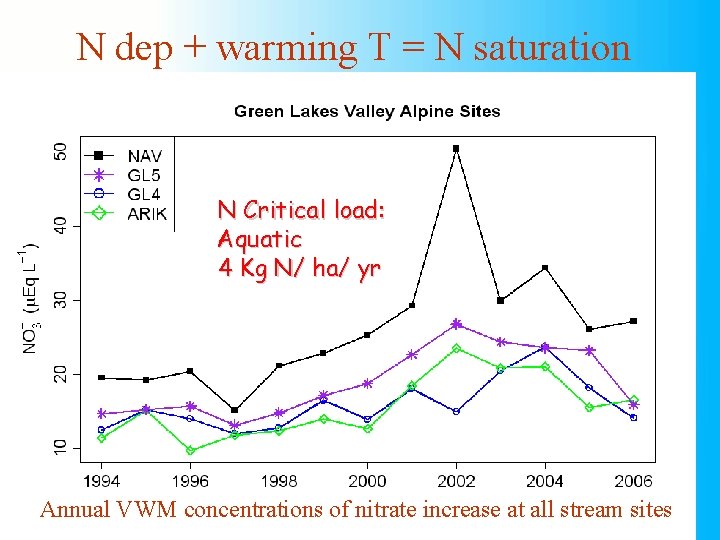 N dep + warming T = N saturation

Green Lakes Valley Alpine Sites

NAV
GL5
GL4
ARIK

N Critical load:
Aquatic
4 Kg N/ ha/ yr

$NO_3^-$ ($\mu$Eq $L^{-1}$)

50
40
30
20
10

1994
1996
1998
2000
2002
2004
2006

Annual VWM concentrations of nitrate increase at all stream sites